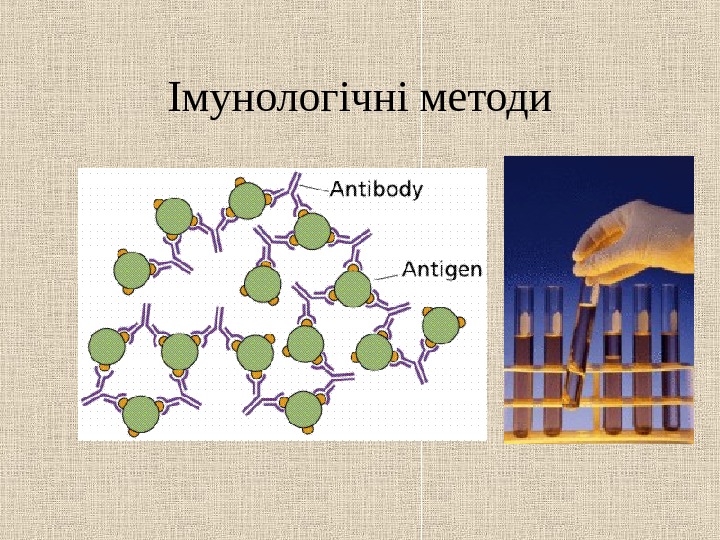 Імунологічні методи

Antibody

Antigen